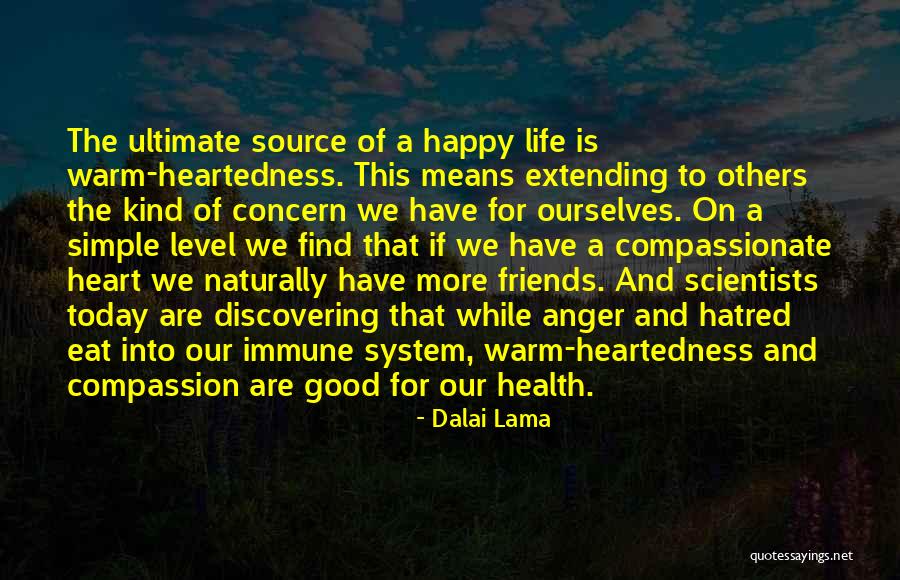 The ultimate source of a happy life is warm-heartedness. This means extending to others the kind of concern we have for ourselves. On a simple level we find that if we have a compassionate heart we naturally have more friends. And scientists today are discovering that while anger and hatred eat into our immune system, warm-heartedness and compassion are good for our health.

- Dalai Lama

quotessayings.net